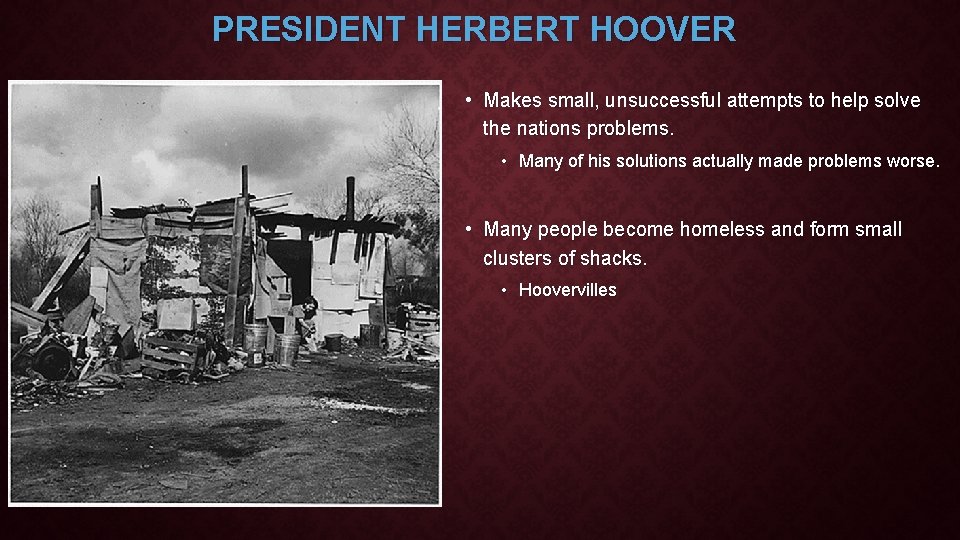 PRESIDENT HERBERT HOOVER

• Makes small, unsuccessful attempts to help solve the nations problems.

• Many of his solutions actually made problems worse.

• Many people become homeless and form small clusters of shacks.

• Hoovervilles